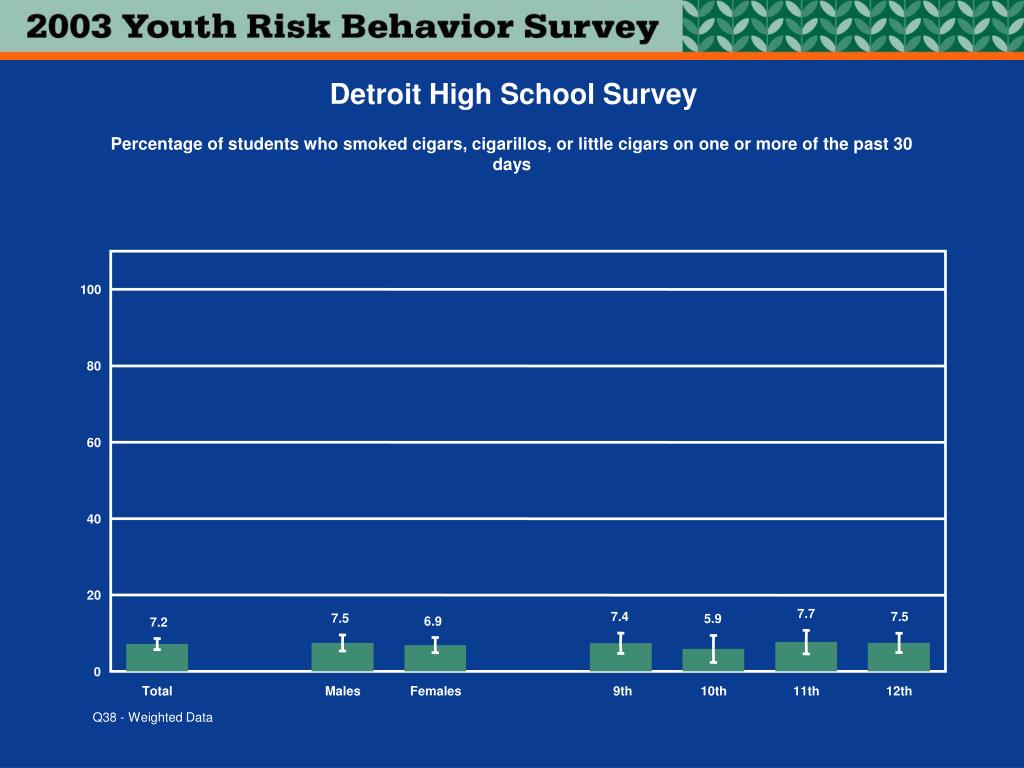 2003 Youth Risk Behavior Survey

Detroit High School Survey

Percentage of students who smoked cigars, cigarillos, or little cigars on one or more of the past 30 days

100
80
60
40
20
0

7.2
7.5
6.9
7.4
5.9
7.7
7.5

Total
Males
Females
9th
10th
11th
12th

Q38 - Weighted Data